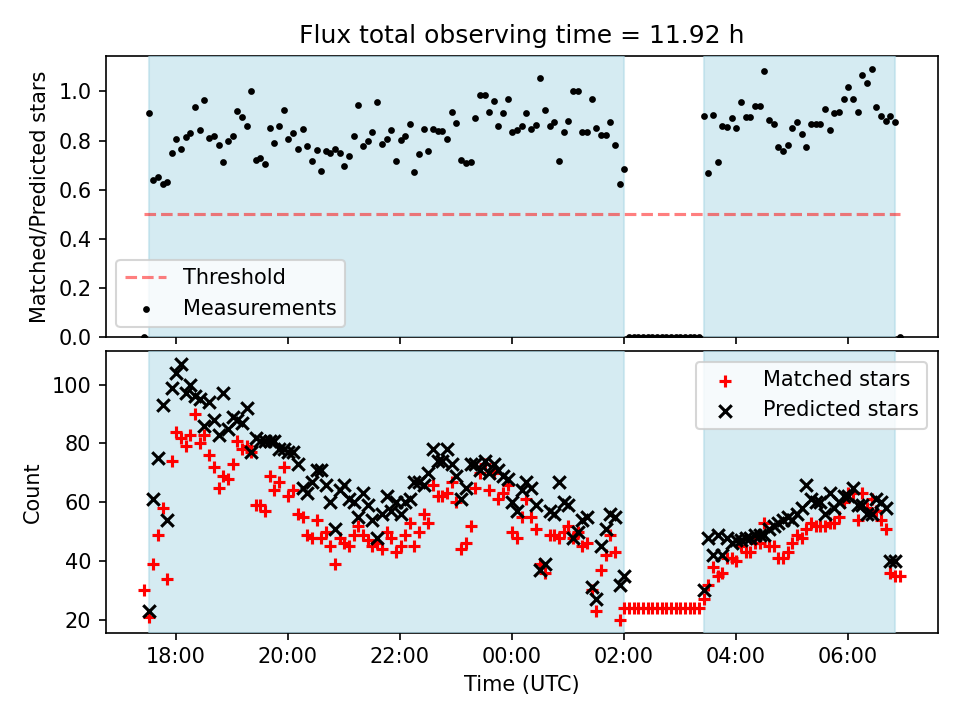 Flux total observing time = 11.92 h

Matched/Predicted stars

1.0
0.8
0.6
0.4
0.2
0.0

Threshold
Measurements

Count

100
80
60
40
20

Matched stars
Predicted stars

18:00
20:00
22:00
00:00
02:00
04:00
06:00

Time (UTC)